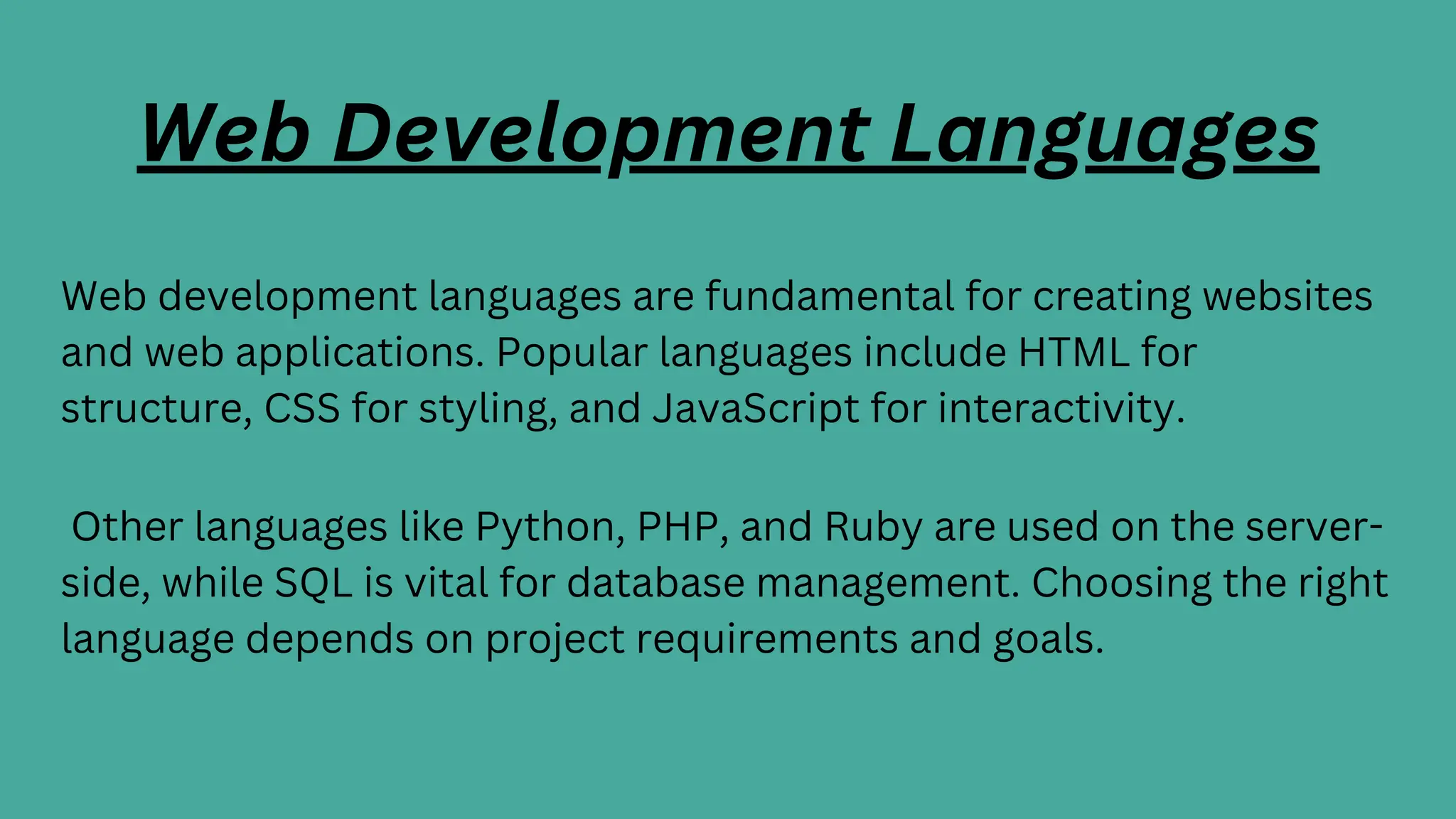 Web Development Languages

Web development languages are fundamental for creating websites and web applications. Popular languages include HTML for structure, CSS for styling, and JavaScript for interactivity.

Other languages like Python, PHP, and Ruby are used on the server-side, while SQL is vital for database management. Choosing the right language depends on project requirements and goals.